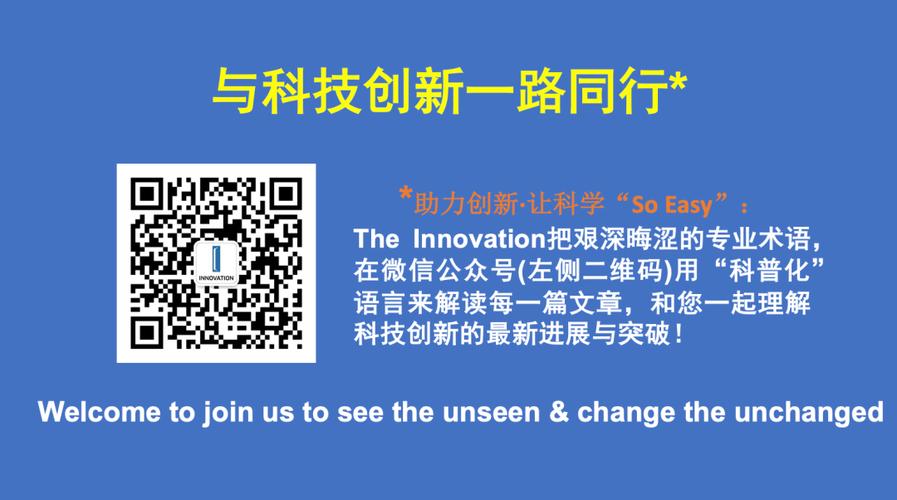 与科技创新一路同行*

INNOVATION

*助力创新·让科学“So Easy”：
The Innovation把艰深晦涩的专业术语，在微信公众号(左侧二维码)用“科普化”语言来解读每一篇文章，和您一起理解科技创新的最新进展与突破！

Welcome to join us to see the unseen & change the unchanged